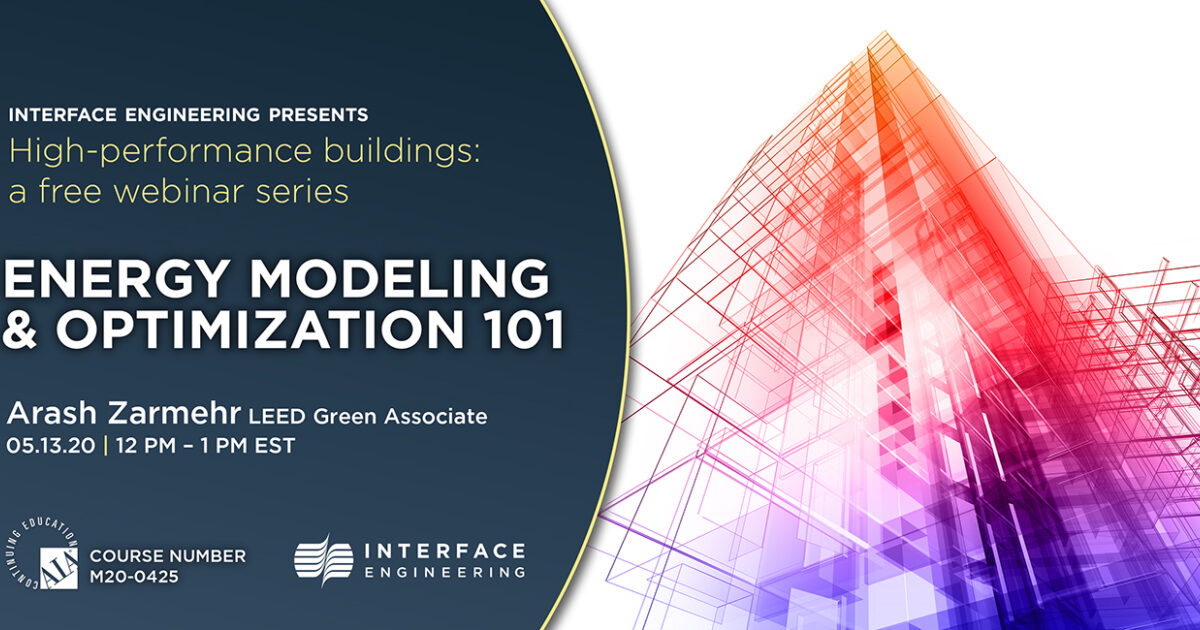 INTERFACE ENGINEERING PRESENTS
High-performance buildings: a free webinar series

ENERGY MODELING & OPTIMIZATION 101

Arash Zarmehr LEED Green Associate
05.13.20 | 12 PM – 1 PM EST

CONTINUING EDUCATION
AIA
COURSE NUMBER M20-0425

INTERFACE ENGINEERING